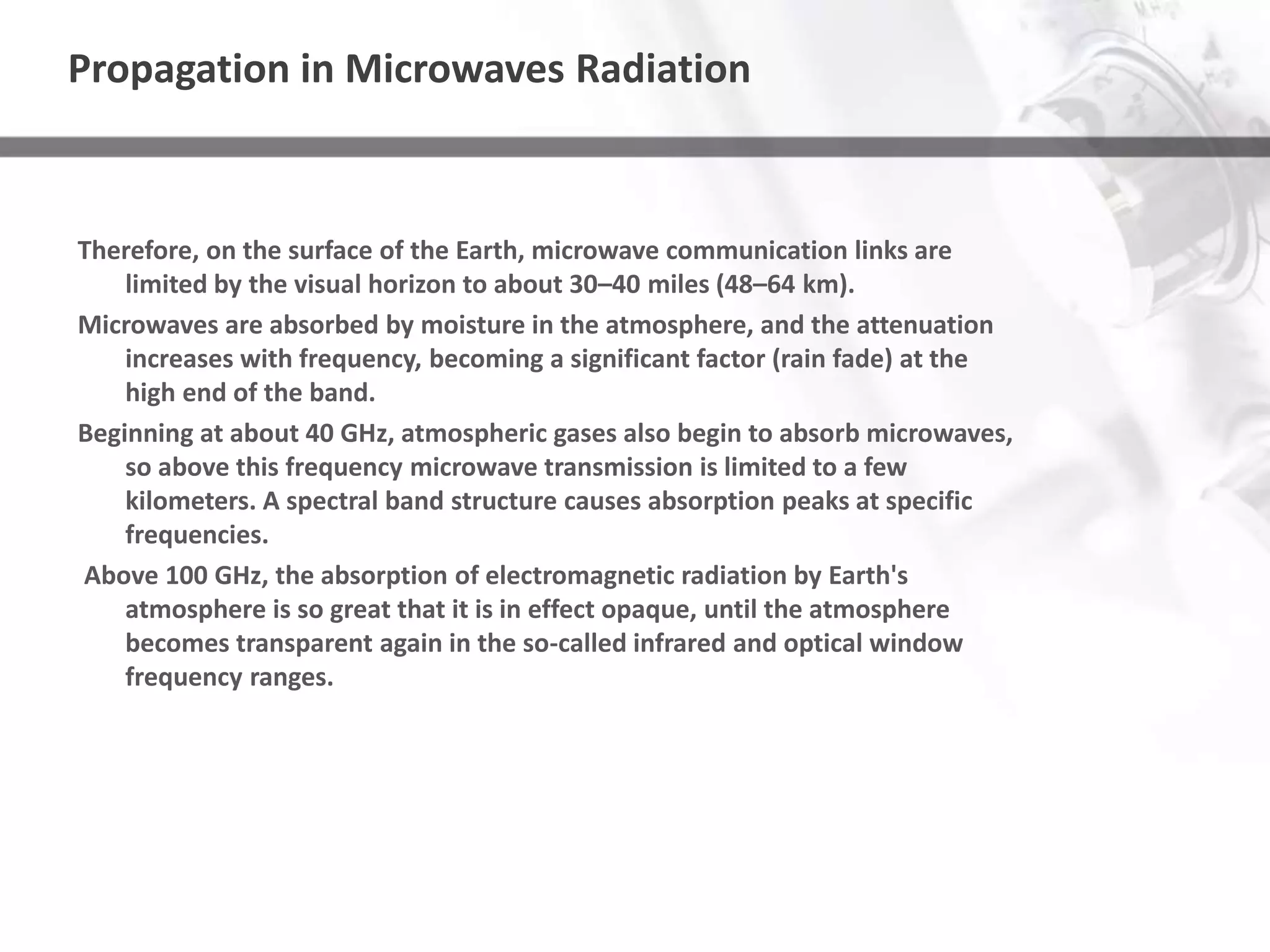 Propagation in Microwaves Radiation

Therefore, on the surface of the Earth, microwave communication links are limited by the visual horizon to about 30–40 miles (48–64 km).

Microwaves are absorbed by moisture in the atmosphere, and the attenuation increases with frequency, becoming a significant factor (rain fade) at the high end of the band.

Beginning at about 40 GHz, atmospheric gases also begin to absorb microwaves, so above this frequency microwave transmission is limited to a few kilometers. A spectral band structure causes absorption peaks at specific frequencies.

Above 100 GHz, the absorption of electromagnetic radiation by Earth's atmosphere is so great that it is in effect opaque, until the atmosphere becomes transparent again in the so-called infrared and optical window frequency ranges.